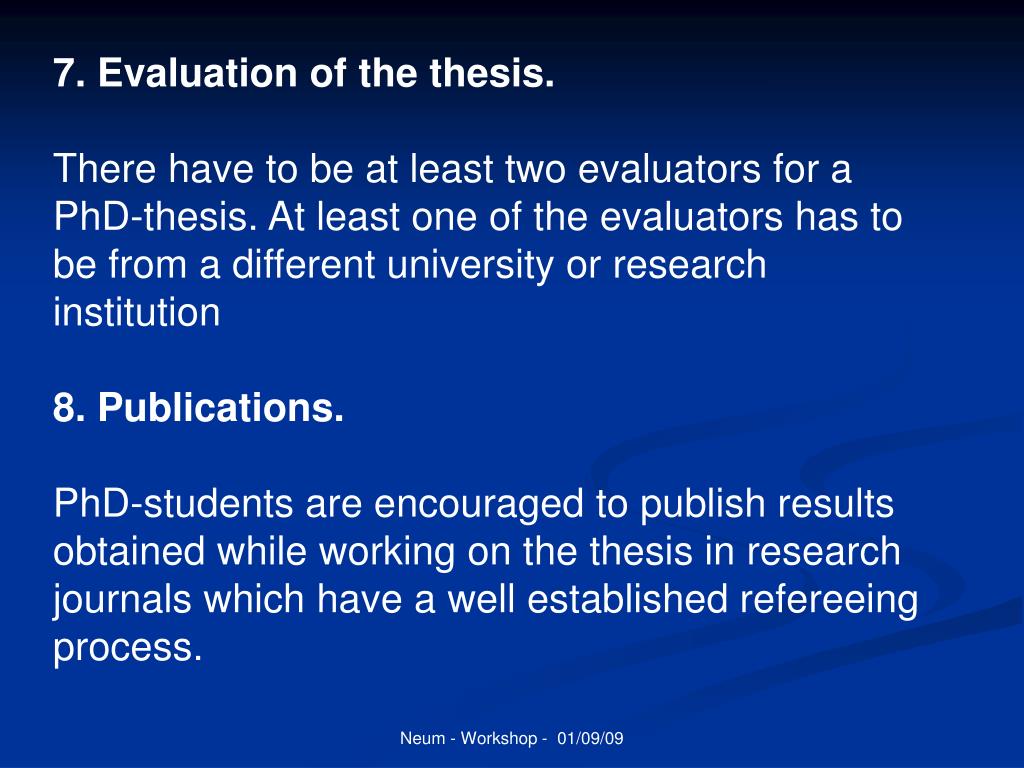 7. Evaluation of the thesis.

There have to be at least two evaluators for a PhD-thesis. At least one of the evaluators has to be from a different university or research institution

8. Publications.

PhD-students are encouraged to publish results obtained while working on the thesis in research journals which have a well established refereeing process.

Neum - Workshop - 01/09/09